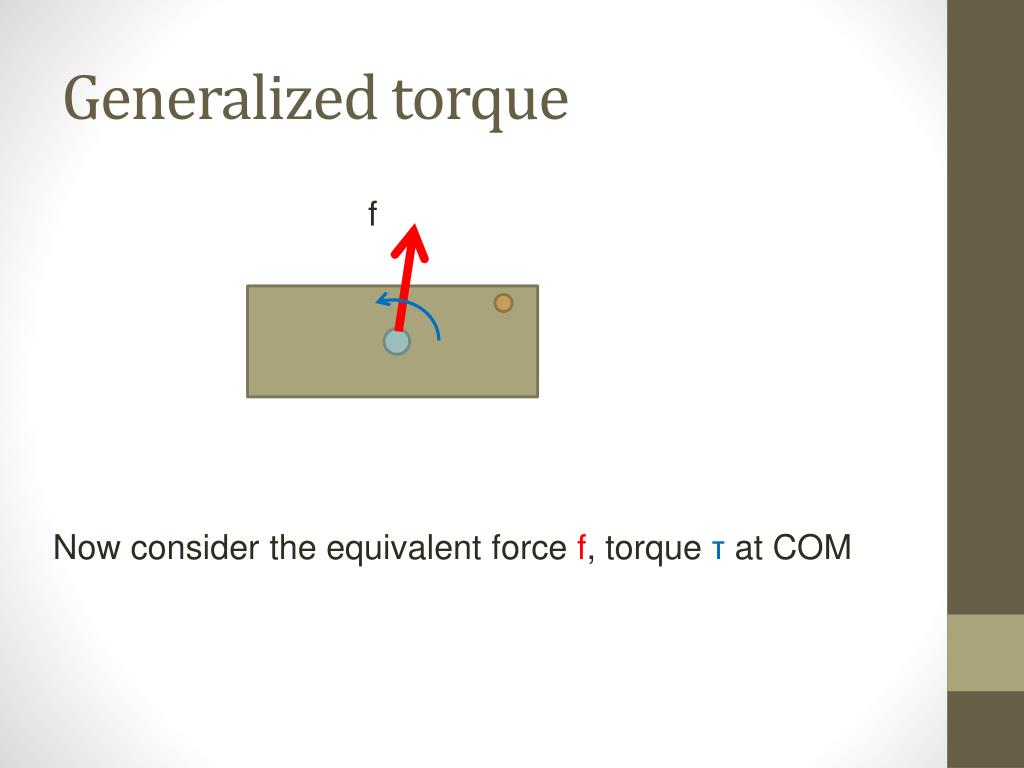 Generalized torque

f

Now consider the equivalent force f, torque τ at COM